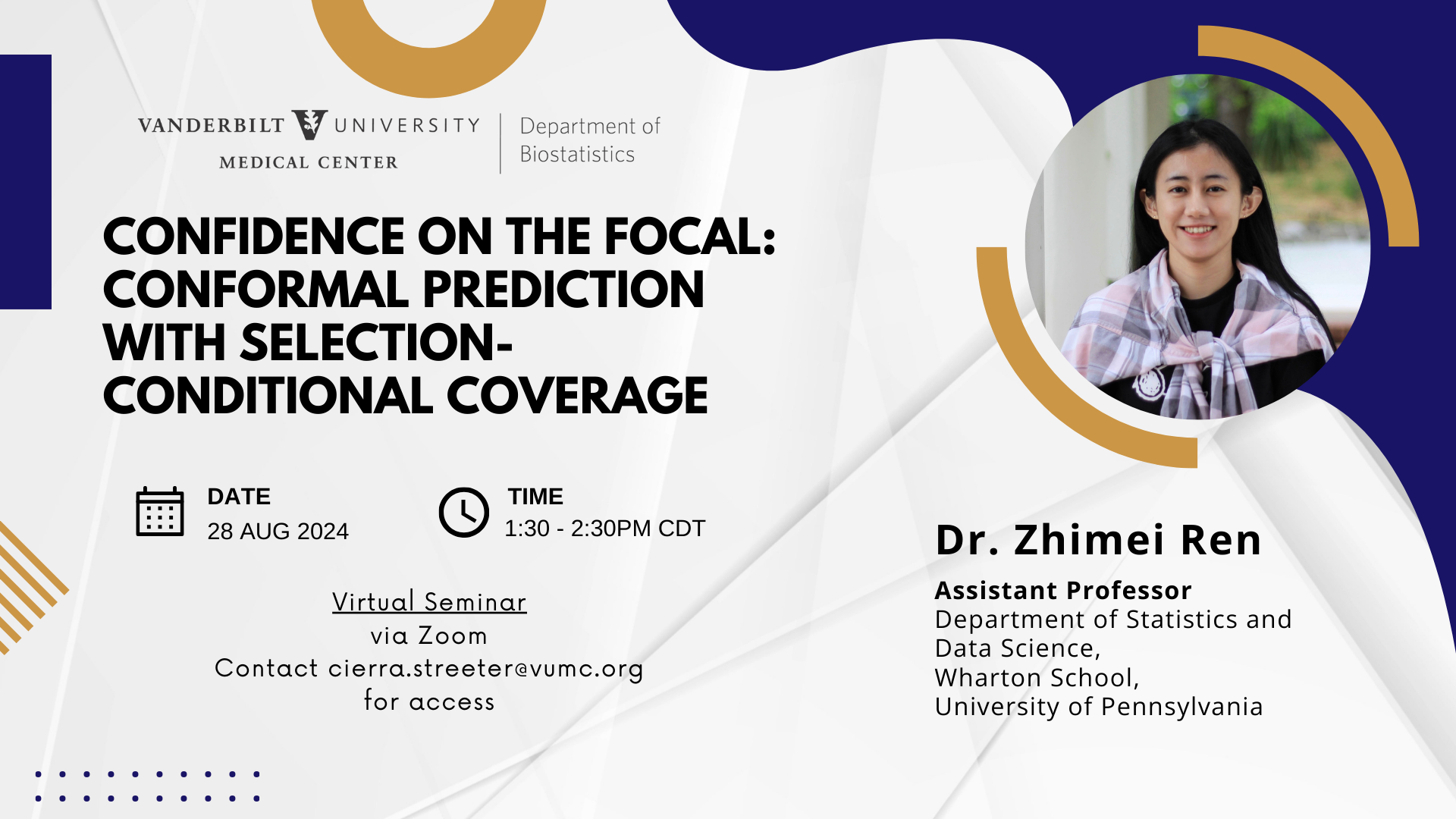 VANDERBILT UNIVERSITY
MEDICAL CENTER

Department of Biostatistics

CONFIDENCE ON THE FOCAL: CONFORMAL PREDICTION WITH SELECTION-CONDITIONAL COVERAGE

DATE
28 AUG 2024

TIME
1:30 - 2:30PM CDT

Virtual Seminar
via Zoom
Contact cierra.streeter@vumc.org
for access

Dr. Zhimei Ren

Assistant Professor
Department of Statistics and Data Science,
Wharton School,
University of Pennsylvania